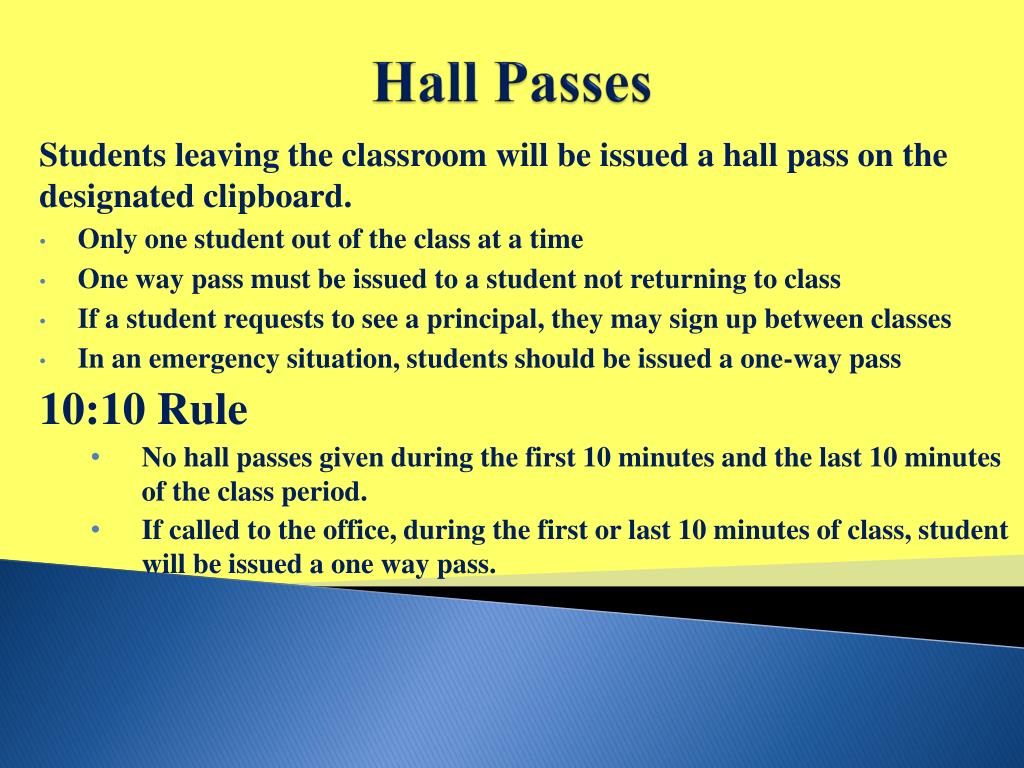 Hall Passes

Students leaving the classroom will be issued a hall pass on the designated clipboard.

• Only one student out of the class at a time
• One way pass must be issued to a student not returning to class
• If a student requests to see a principal, they may sign up between classes
• In an emergency situation, students should be issued a one-way pass

10:10 Rule

• No hall passes given during the first 10 minutes and the last 10 minutes of the class period.
• If called to the office, during the first or last 10 minutes of class, student will be issued a one way pass.